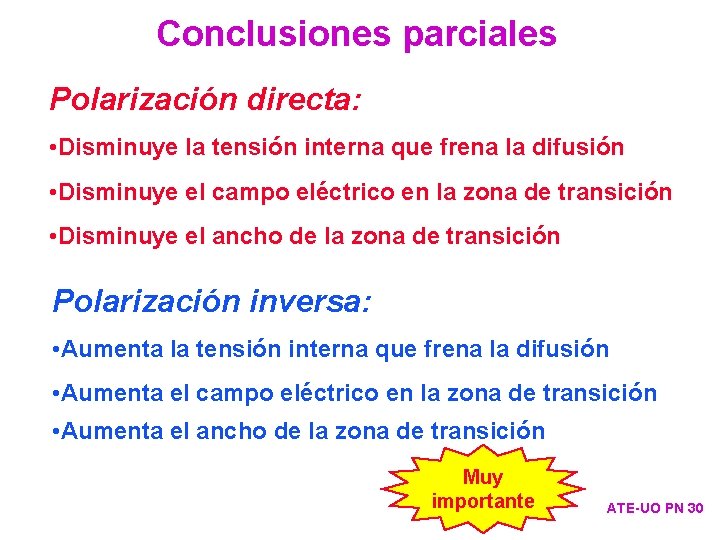 Conclusiones parciales

Polarización directa:

•Disminuye la tensión interna que frena la difusión

•Disminuye el campo eléctrico en la zona de transición

•Disminuye el ancho de la zona de transición

Polarización inversa:

•Aumenta la tensión interna que frena la difusión

•Aumenta el campo eléctrico en la zona de transición

•Aumenta el ancho de la zona de transición

Muy importante

ATE-UO PN 30